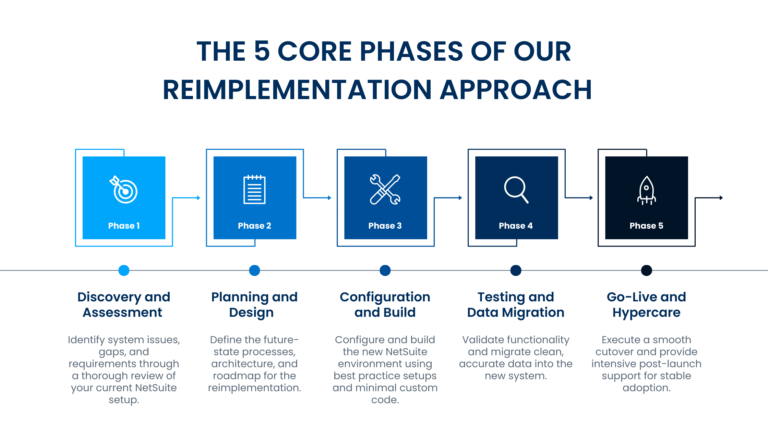 THE 5 CORE PHASES OF OUR REIMPLEMENTATION APPROACH

Phase 1

Phase 2

Phase 3

Phase 4

Phase 5

Discovery and Assessment

Identify system issues, gaps, and requirements through a thorough review of your current NetSuite setup.

Planning and Design

Define the future-state processes, architecture, and roadmap for the reimplementation.

Configuration and Build

Configure and build the new NetSuite environment using best practice setups and minimal custom code.

Testing and Data Migration

Validate functionality and migrate clean, accurate data into the new system.

Go-Live and Hypercare

Execute a smooth cutover and provide intensive post-launch support for stable adoption.